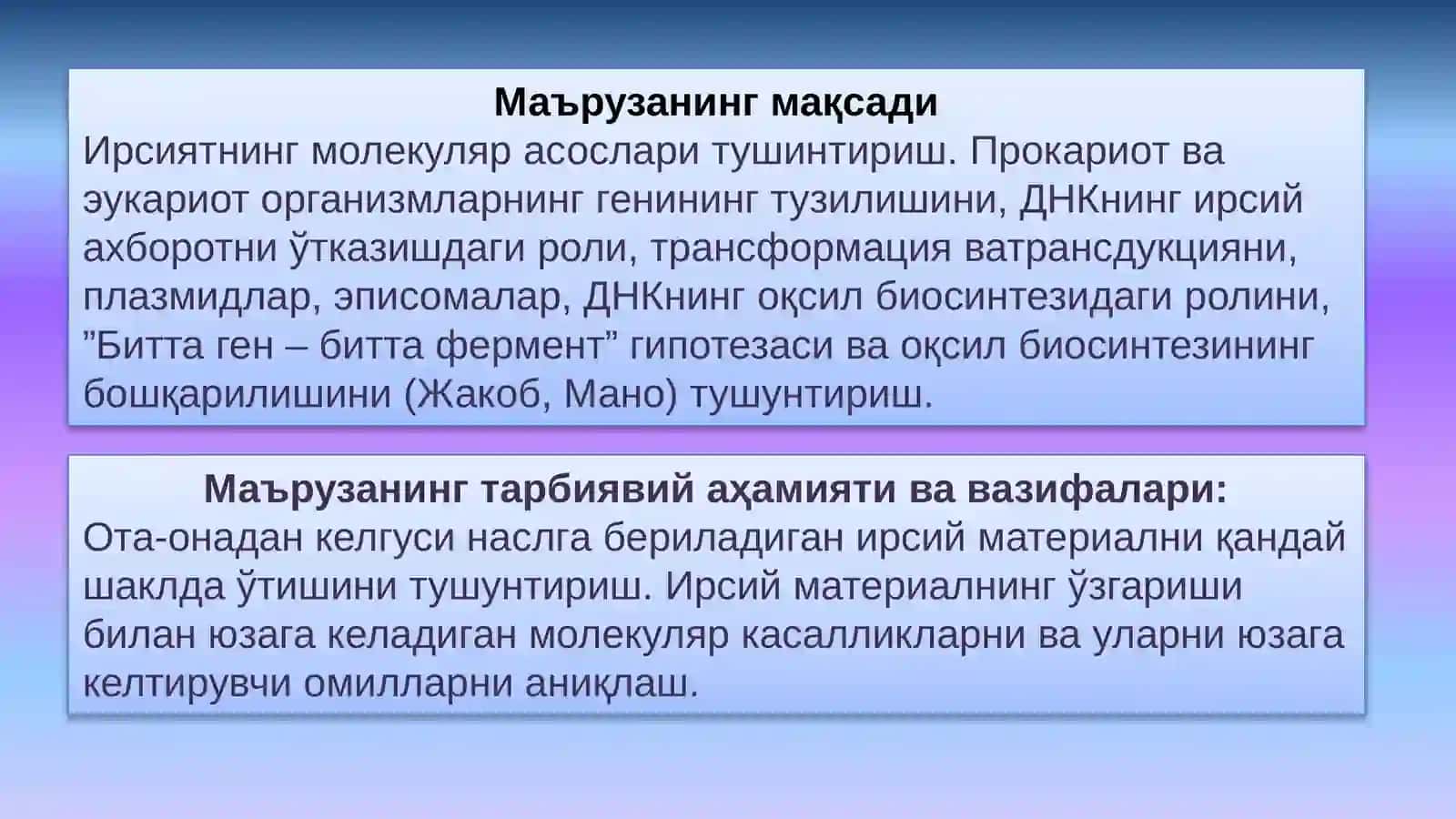 Маърузанинг мақсади
Ирсиятнинг молекуляр асослари тушинтириш. Прокариот ва эукариот организмларнинг генининг тузилишини, ДНКнинг ирсий ахборотни ўтказишдаги роли, трансформация ватрансдукцияни, плазмидлар, эписомалар, ДНКнинг оқсил биосинтезидаги ролини, ”Битта ген – битта фермент” гипотезаси ва оқсил биосинтезининг бошқарилишини (Жакоб, Мано) тушунтириш.

Маърузанинг тарбиявий аҳамияти ва вазифалари:
Ота-онадан келгуси наслга бериладиган ирсий материални қандай шаклда ўтишини тушунтириш. Ирсий материалнинг ўзгариши билан юзага келадиган молекуляр касалликларни ва уларни юзага келтирувчи омилларни аниқлаш.